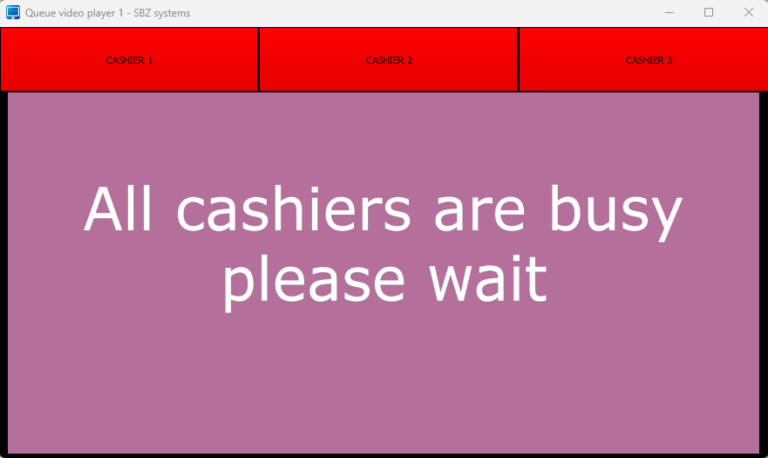 Queue video player 1 - SBZ systems

CASHIER 1

CASHIER 2

CASHIER 3

All cashiers are busy please wait